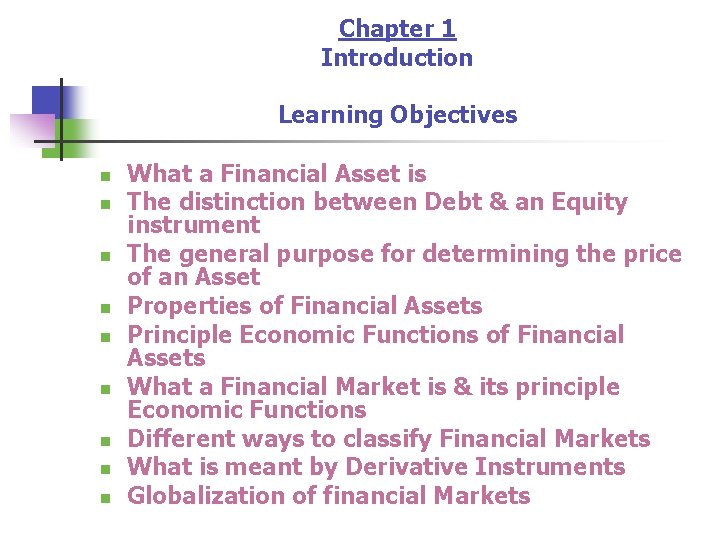 Chapter 1
Introduction

Learning Objectives

- What a Financial Asset is
- The distinction between Debt & an Equity instrument
- The general purpose for determining the price of an Asset
- Properties of Financial Assets
- Principle Economic Functions of Financial Assets
- What a Financial Market is & its principle Economic Functions
- Different ways to classify Financial Markets
- What is meant by Derivative Instruments
- Globalization of financial Markets